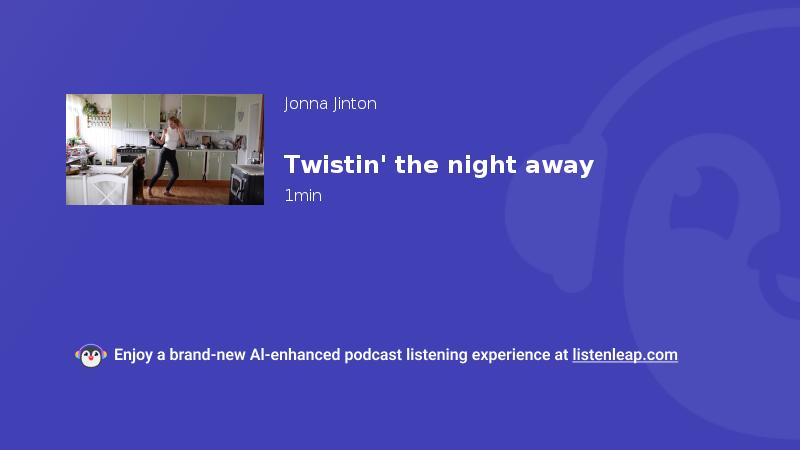 Jonna Jinton

Twistin' the night away

1min

Enjoy a brand-new AI-enhanced podcast listening experience at listenleap.com